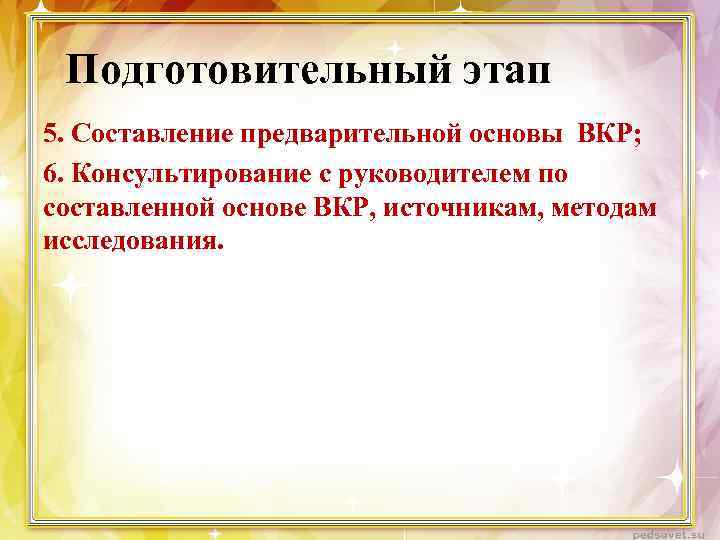 Подготовительный этап

5. Составление предварительной основы ВКР;

6. Консультирование с руководителем по составленной основе ВКР, источникам, методам исследования.

pedsovet.su